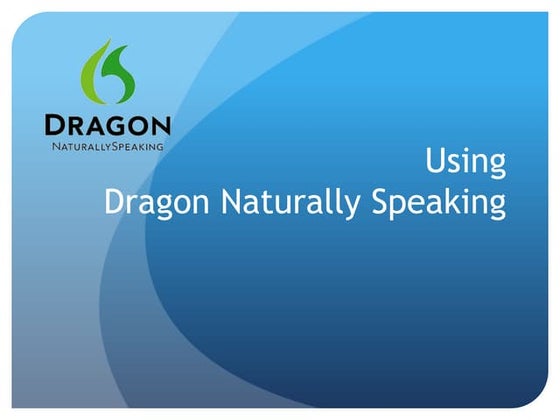 DRAGON
NATURALLYSPEAKING

Using
Dragon Naturally Speaking